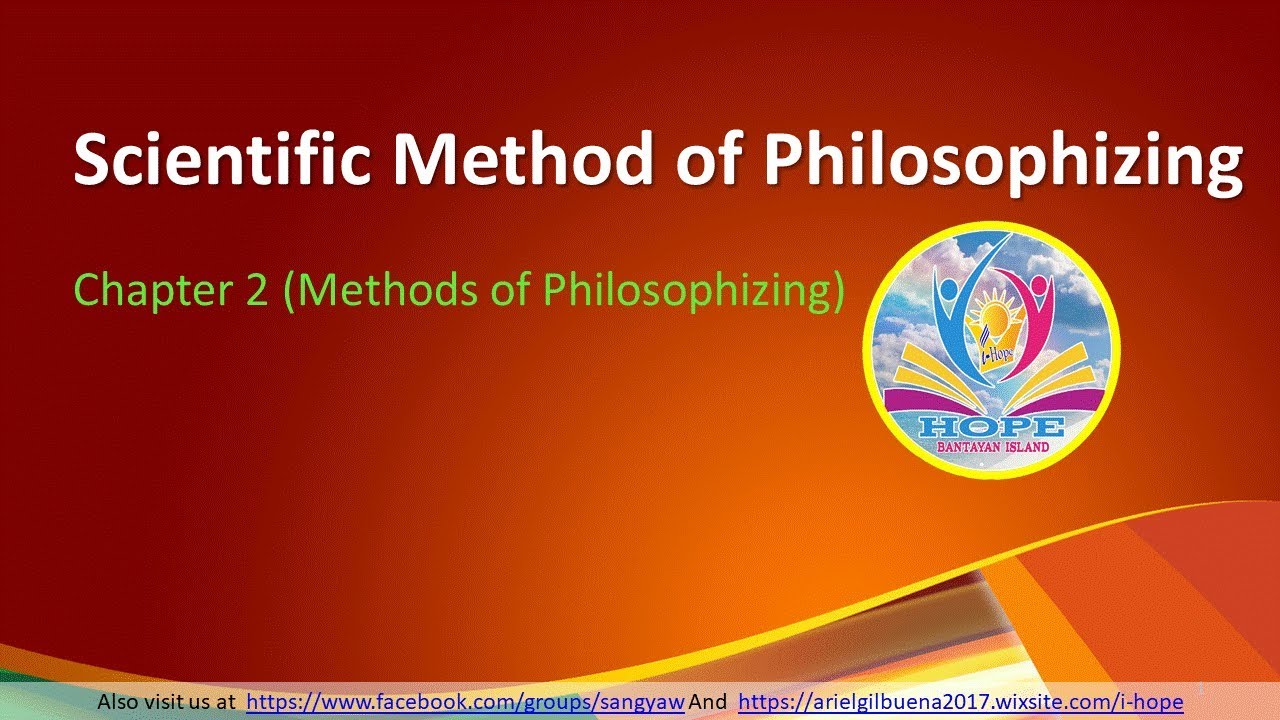 Scientific Method of Philosophizing

Chapter 2 (Methods of Philosophizing)

i-Hope

HOPE
BANTAYAN ISLAND

Also visit us at https://www.facebook.com/groups/sangyaw And https://arielgilbuena2017.wixsite.com/i-hope

1